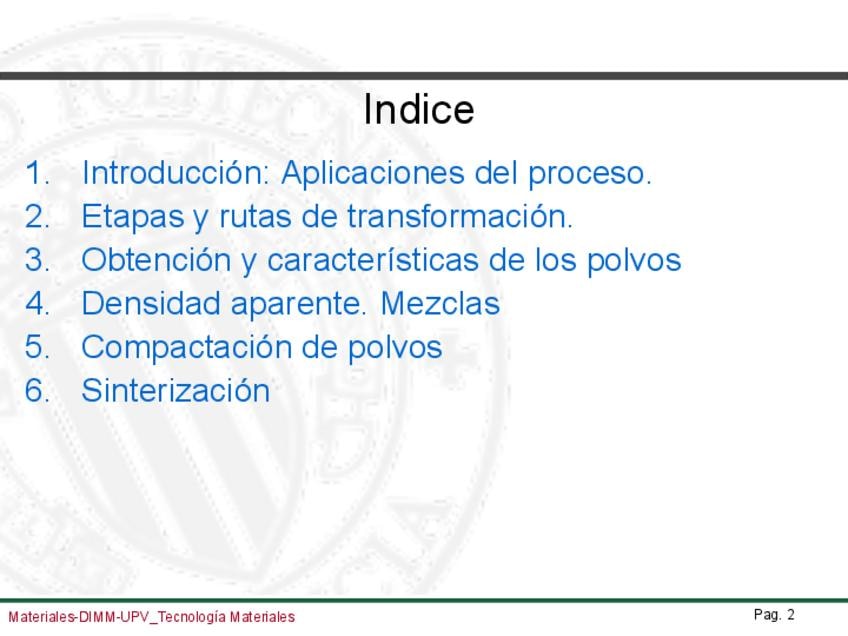 Indice

1. Introducción: Aplicaciones del proceso.
2. Etapas y rutas de transformación.
3. Obtención y características de los polvos
4. Densidad aparente. Mezclas
5. Compactación de polvos
6. Sinterización

Materiales-DIMM-UPV_Tecnología Materiales

Pag. 2